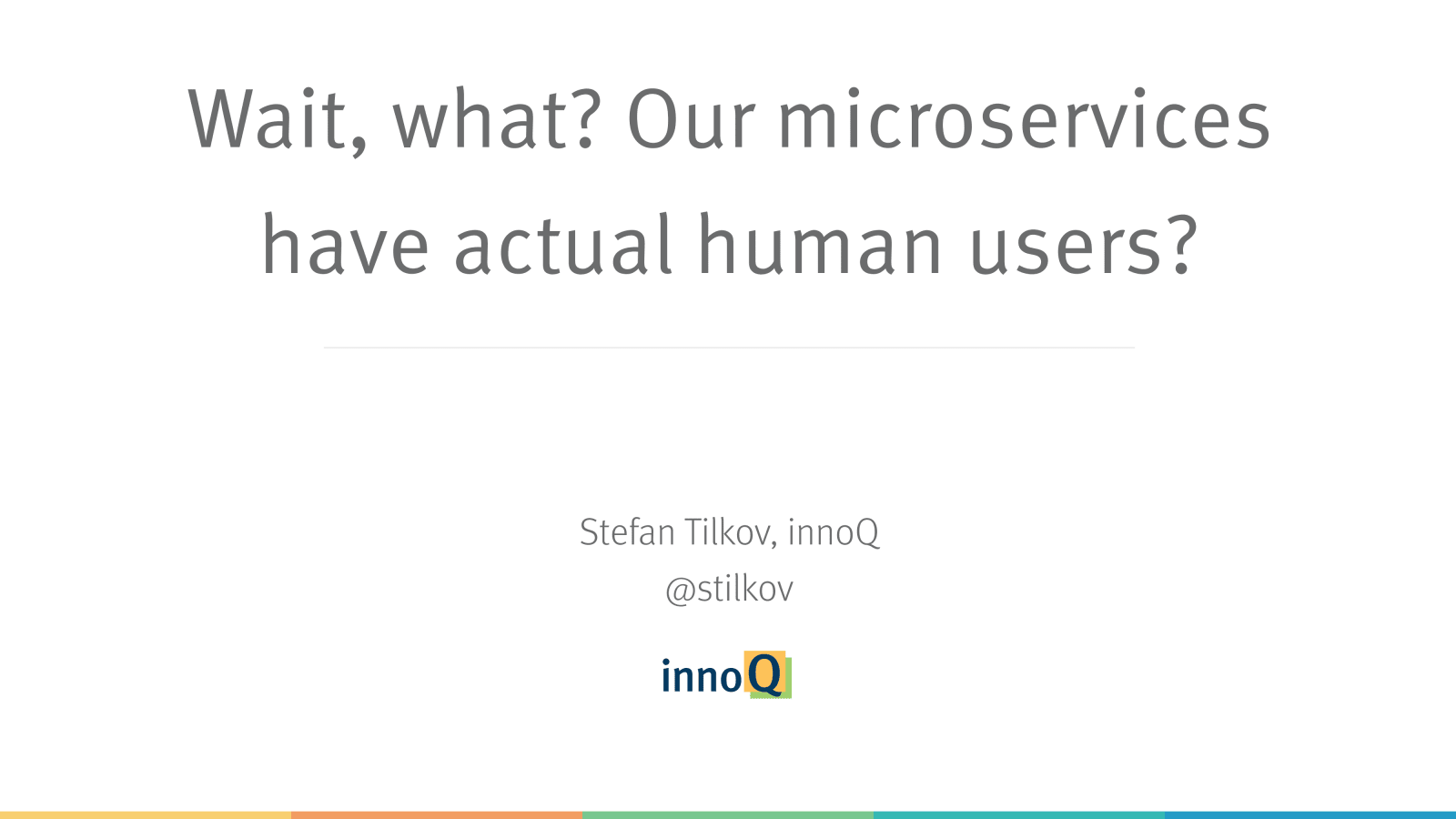 Wait, what? Our microservices have actual human users?

Stefan Tilkov, innoQ
@stilkov

innoQ